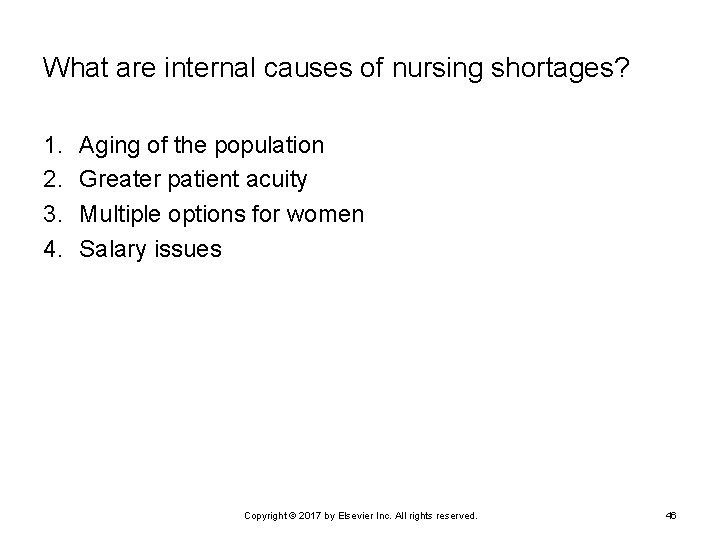 What are internal causes of nursing shortages?

1. Aging of the population
2. Greater patient acuity
3. Multiple options for women
4. Salary issues

Copyright © 2017 by Elsevier Inc. All rights reserved.

46